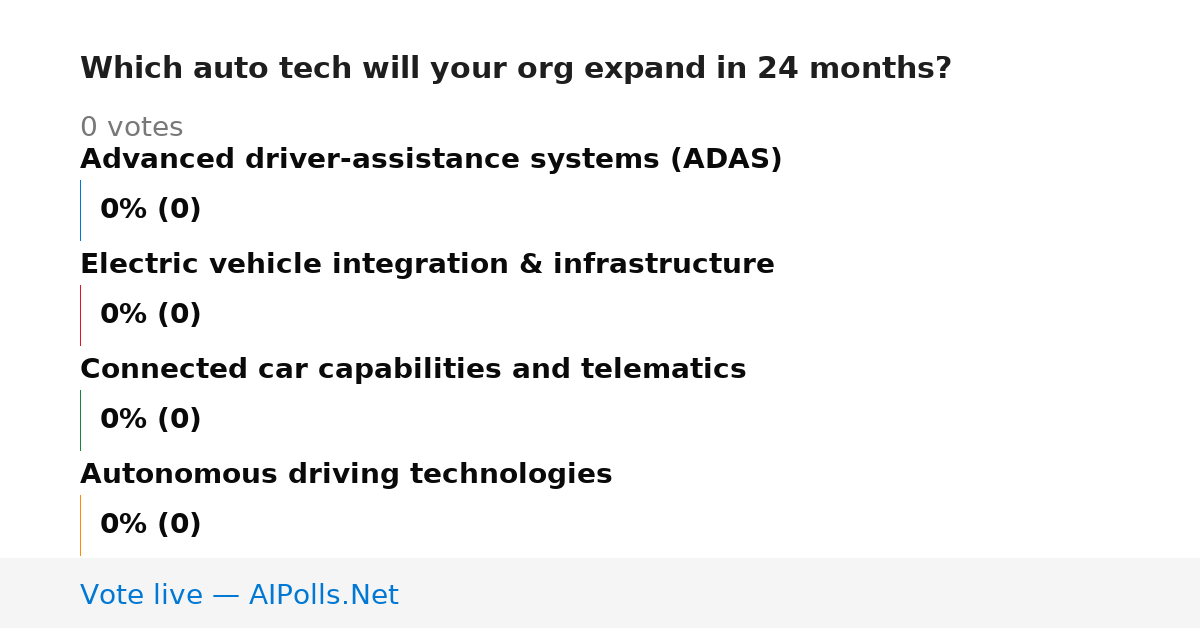 Which auto tech will your org expand in 24 months?

0 votes

Advanced driver-assistance systems (ADAS)

0% (0)

Electric vehicle integration & infrastructure

0% (0)

Connected car capabilities and telematics

0% (0)

Autonomous driving technologies

0% (0)

Vote live — AIPolls.Net